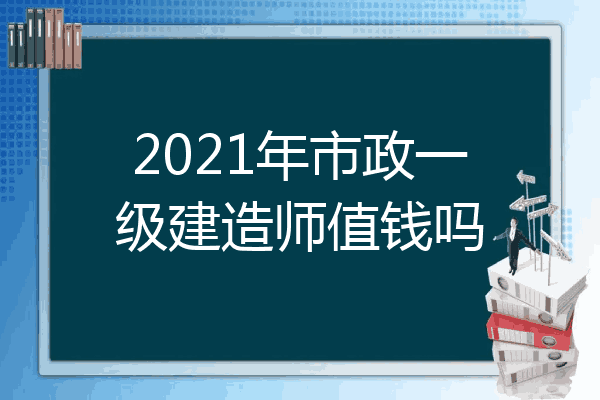 2021年市政一级建造师值钱吗